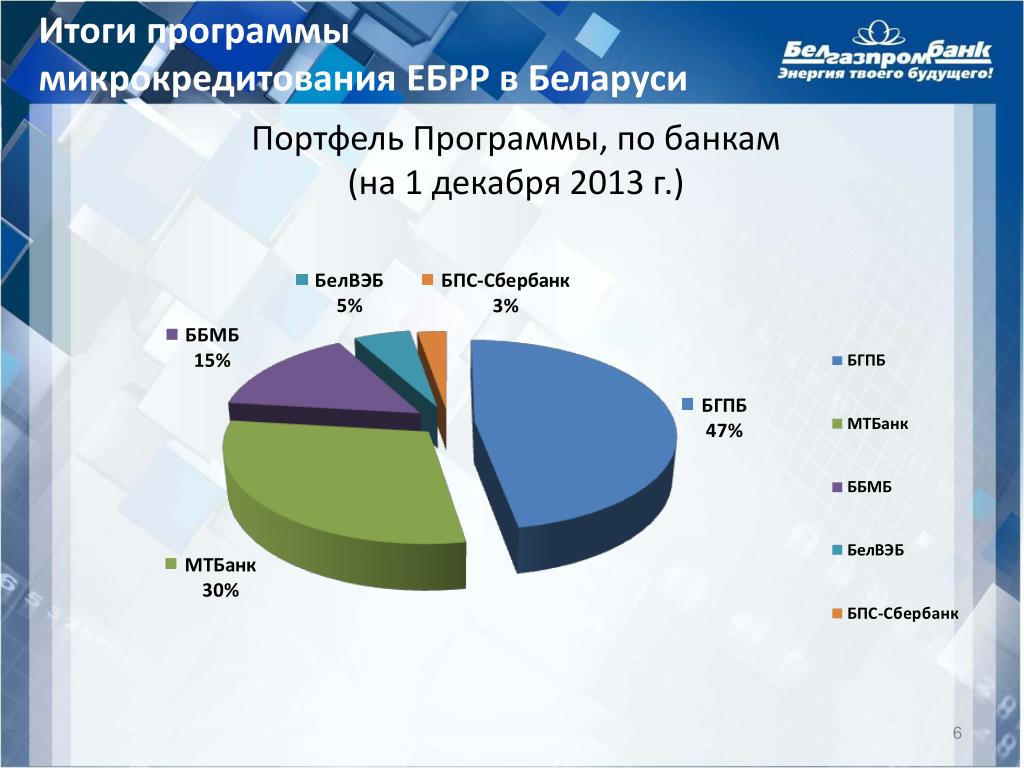 Итоги программы микрокредитования ЕБРР в Беларуси

Белгазпромбанк
Энергия твоего будущего!

Портфель Программы, по банкам
(на 1 декабря 2013 г.)

БелВЭБ
5%

БПС-Сбербанк
3%

ББМБ
15%

БГПБ
47%

МТБанк
30%

БГПБ
МТБанк
ББМБ
БелВЭБ
БПС-Сбербанк

6